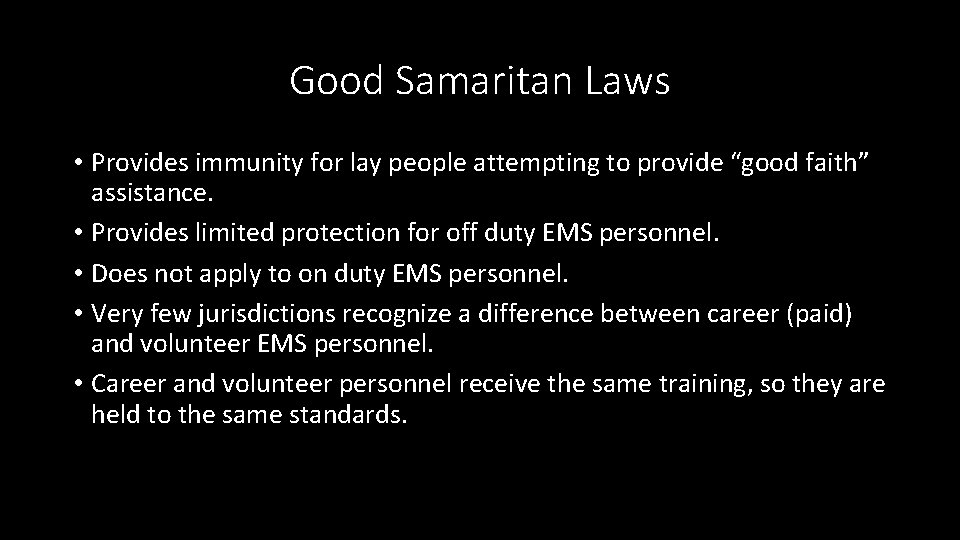 Good Samaritan Laws

• Provides immunity for lay people attempting to provide “good faith” assistance.
• Provides limited protection for off duty EMS personnel.
• Does not apply to on duty EMS personnel.
• Very few jurisdictions recognize a difference between career (paid) and volunteer EMS personnel.
• Career and volunteer personnel receive the same training, so they are held to the same standards.